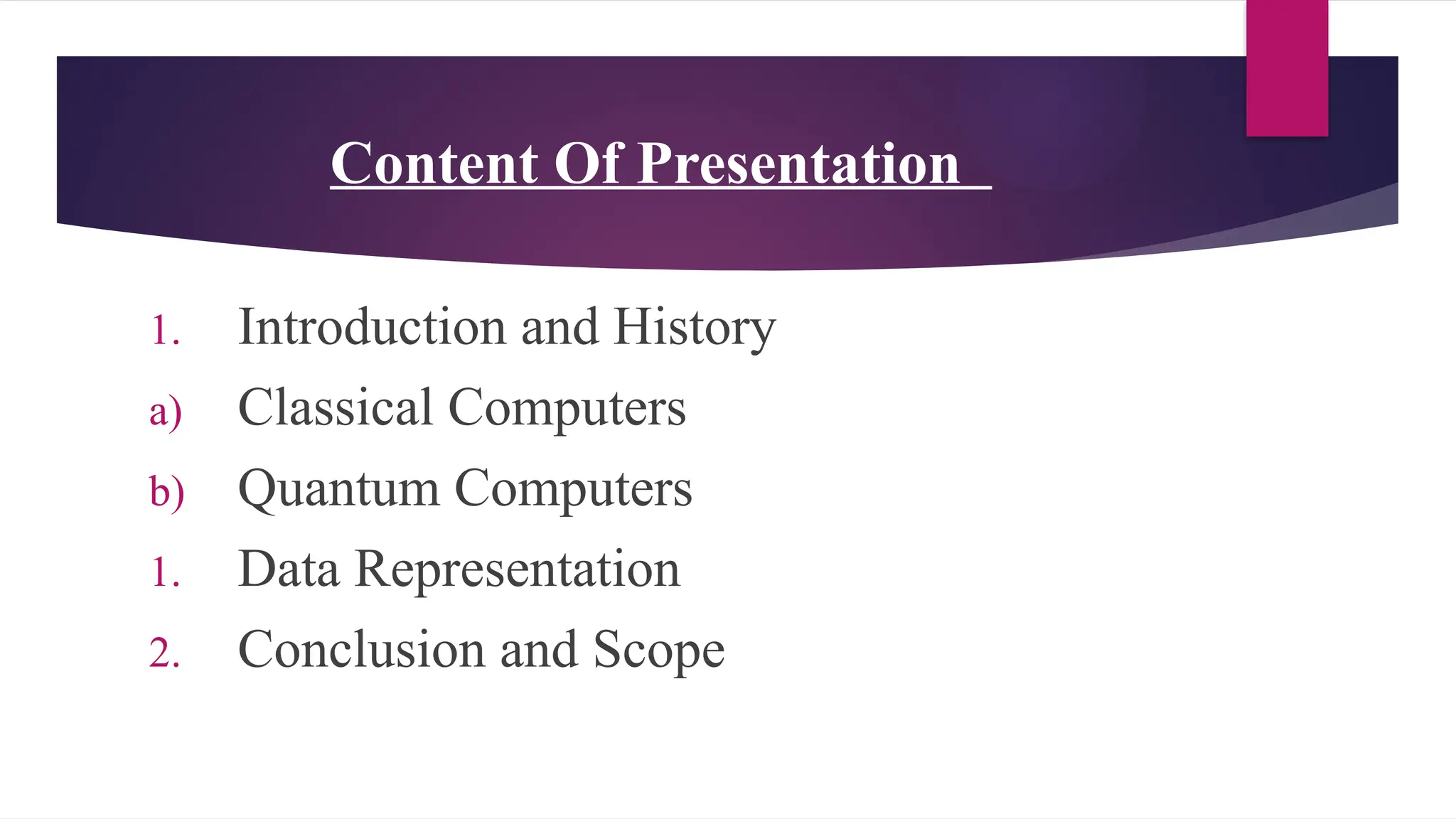 Content Of Presentation

1. Introduction and History
a) Classical Computers
b) Quantum Computers
1. Data Representation
2. Conclusion and Scope